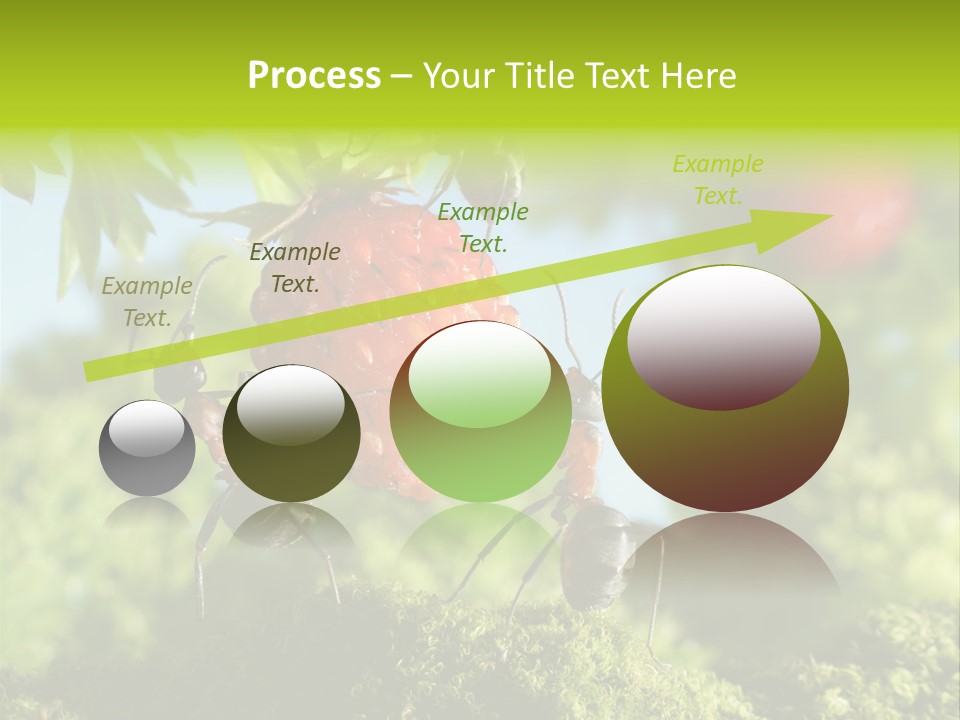 Process – Your Title Text Here

Example Text.

Example Text.

Example Text.

Example Text.